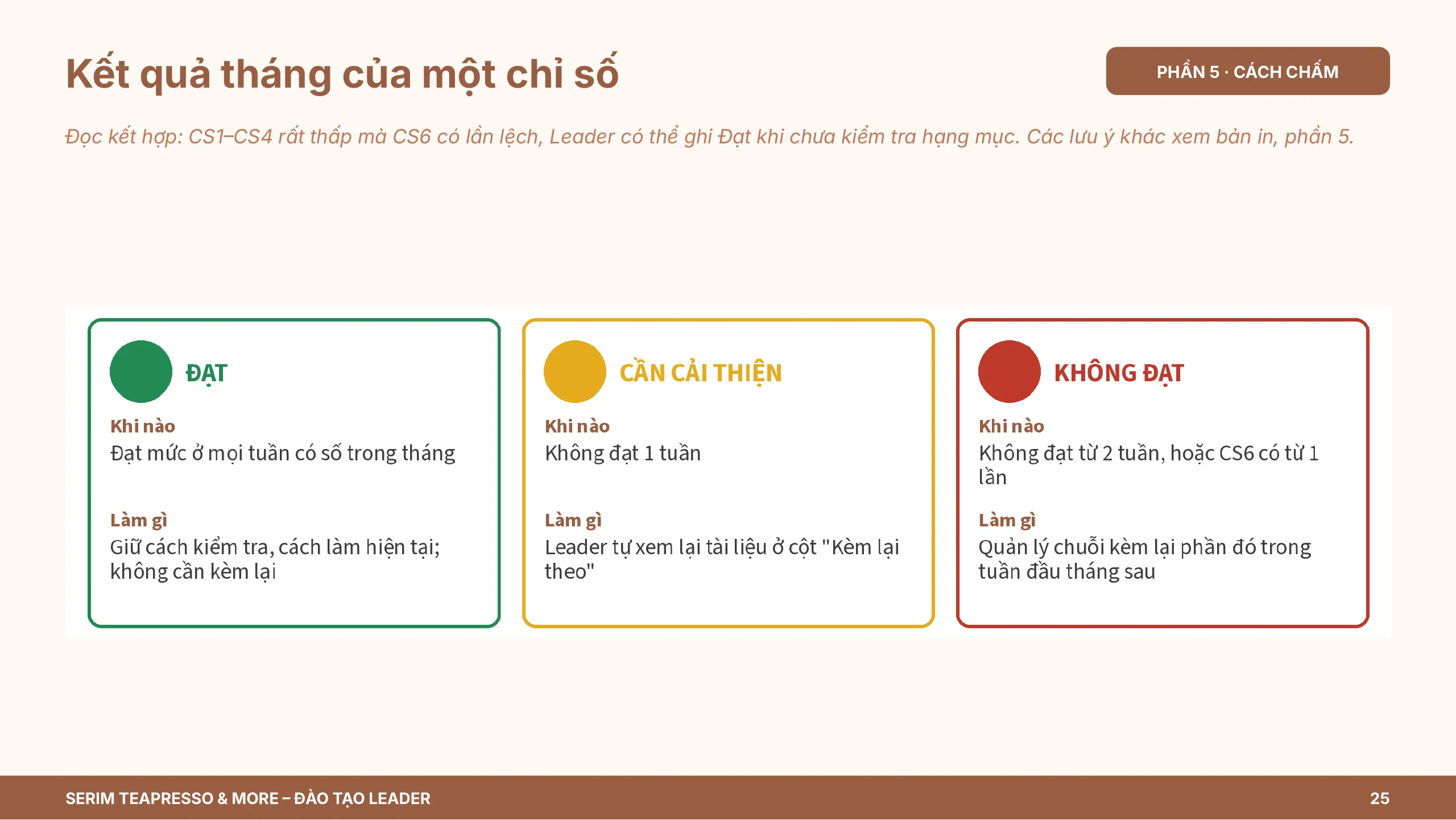 Kết quả tháng của một chỉ số

PHẦN 5 · CÁCH CHẤM

Đọc kết hợp: CS1–CS4 rất thấp mà CS6 có lần lệch, Leader có thể ghi Đạt khi chưa kiểm tra hạng mục. Các lưu ý khác xem bản in, phần 5.

ĐẠT

Khi nào
Đạt mức ở mọi tuần có số trong tháng

Làm gì
Giữ cách kiểm tra, cách làm hiện tại; không cần kèm lại

CẦN CẢI THIỆN

Khi nào
Không đạt 1 tuần

Làm gì
Leader tự xem lại tài liệu ở cột "Kèm lại theo"

KHÔNG ĐẠT

Khi nào
Không đạt từ 2 tuần, hoặc CS6 có từ 1 lần

Làm gì
Quản lý chuỗi kèm lại phần đó trong tuần đầu tháng sau

SERIM TEAPRESSO & MORE – ĐÀO TẠO LEADER

25